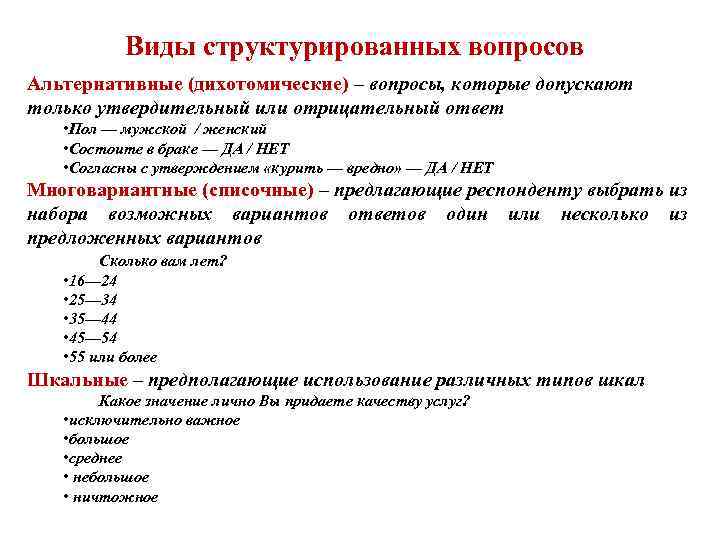 Виды структурированных вопросов

Альтернативные (дихотомические) – вопросы, которые допускают только утвердительный или отрицательный ответ

•Пол — мужской / женский
•Состоите в браке — ДА / НЕТ
•Согласны с утверждением «курить — вредно» — ДА / НЕТ

Многовариантные (списочные) – предлагающие респонденту выбрать из набора возможных вариантов ответов один или несколько из предложенных вариантов

Сколько вам лет?
•16—24
•25—34
•35—44
•45—54
•55 или более

Шкальные – предполагающие использование различных типов шкал

Какое значение лично Вы придаете качеству услуг?
•исключительно важное
•большое
•среднее
• небольшое
• ничтожное